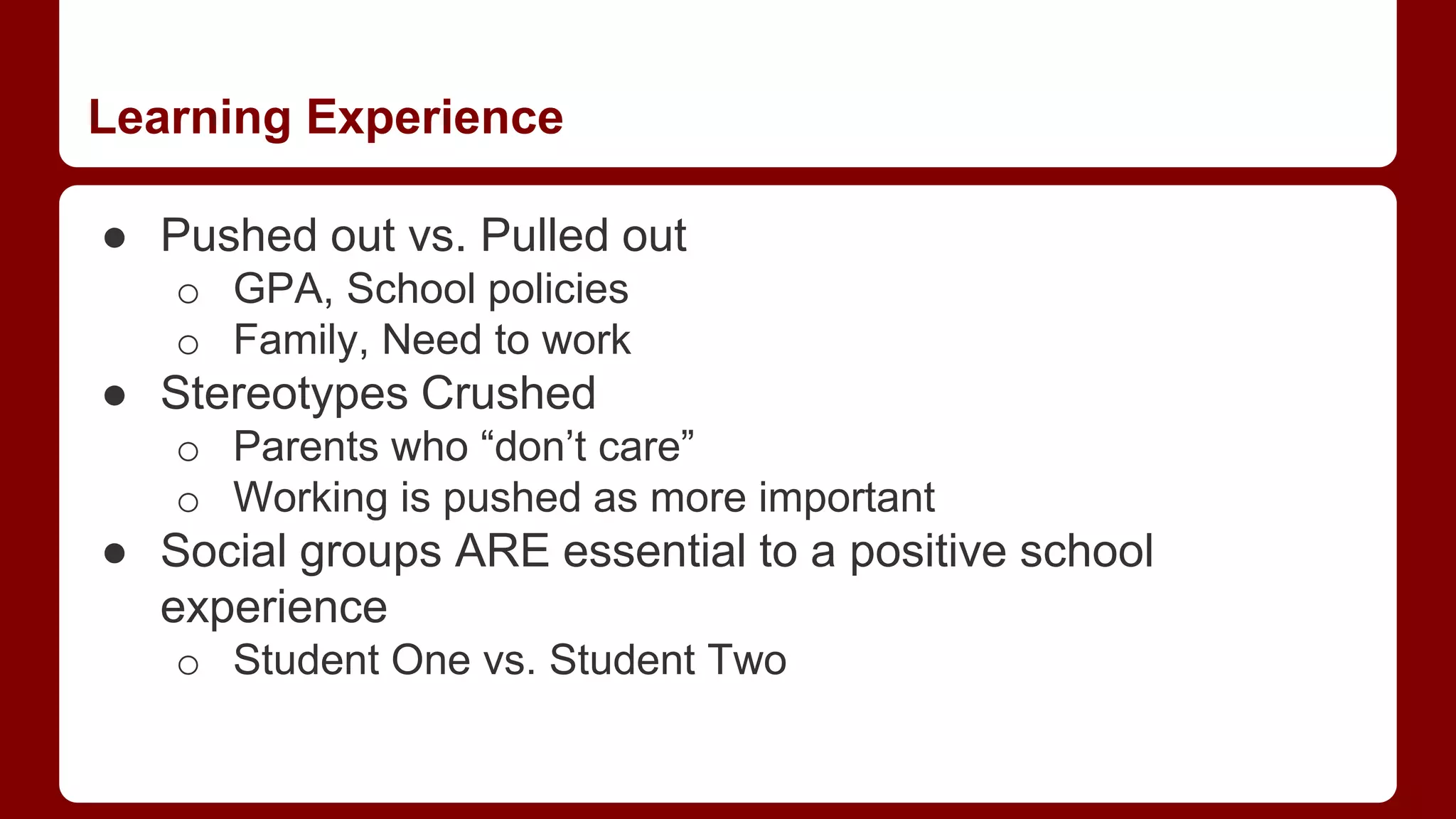 Learning Experience

● Pushed out vs. Pulled out
  ○ GPA, School policies
  ○ Family, Need to work
● Stereotypes Crushed
  ○ Parents who “don’t care”
  ○ Working is pushed as more important
● Social groups ARE essential to a positive school experience
  ○ Student One vs. Student Two